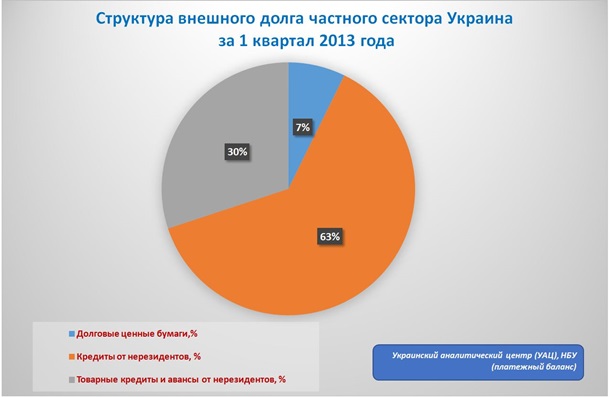 Структура внешного долга частного сектора Украина
за 1 квартал 2013 года

7%

30%

63%

Долговые ценные бумаги,%

Кредиты от нерезидентов, %

Товарные кредиты и авансы от нерезидентов, %

Украинский аналитический центр (УАЦ), НБУ (платежный баланс)